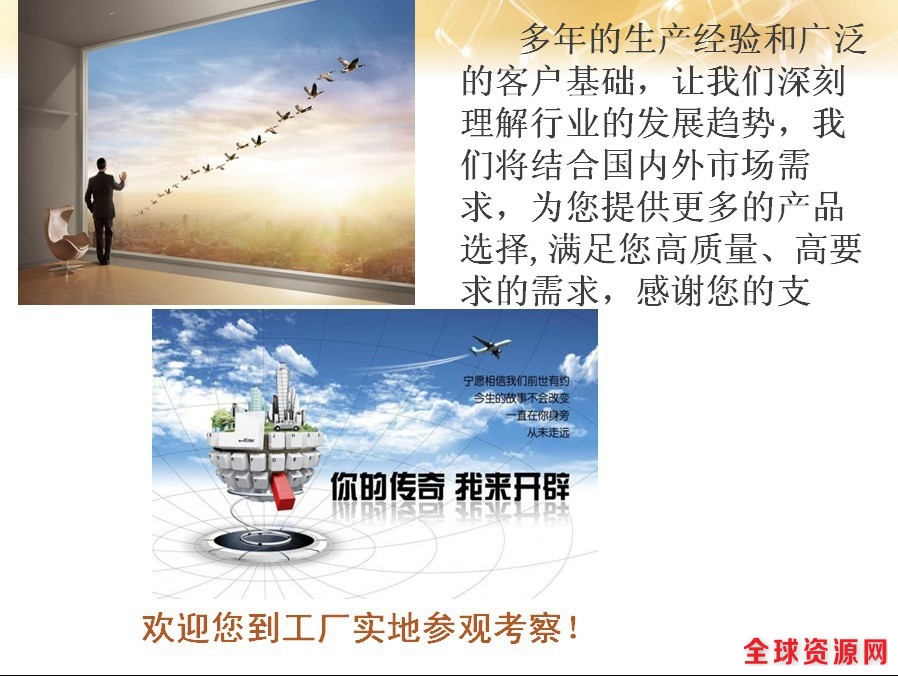 多年的生产经验和广泛的客户基础，让我们深刻理解行业的发展趋势，我们将结合国内外市场需求，为您提供更多的产品选择,满足您高质量、高要求的需求，感谢您的支

宁愿相信我们前世有约
今生的故事不会改变
一直在你身旁
从未走远

你的传奇 我来开辟

欢迎您到工厂实地参观考察！

全球资源网